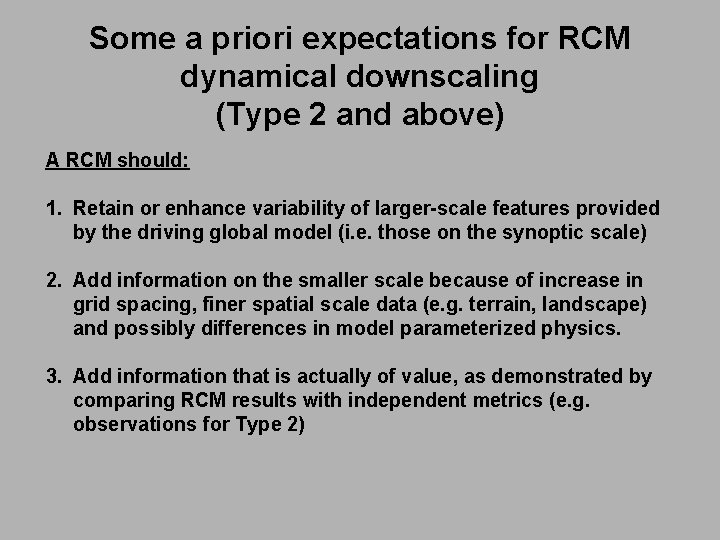 Some a priori expectations for RCM dynamical downscaling
(Type 2 and above)

A RCM should:

1. Retain or enhance variability of larger-scale features provided by the driving global model (i.e. those on the synoptic scale)

2. Add information on the smaller scale because of increase in grid spacing, finer spatial scale data (e.g. terrain, landscape) and possibly differences in model parameterized physics.

3. Add information that is actually of value, as demonstrated by comparing RCM results with independent metrics (e.g. observations for Type 2)